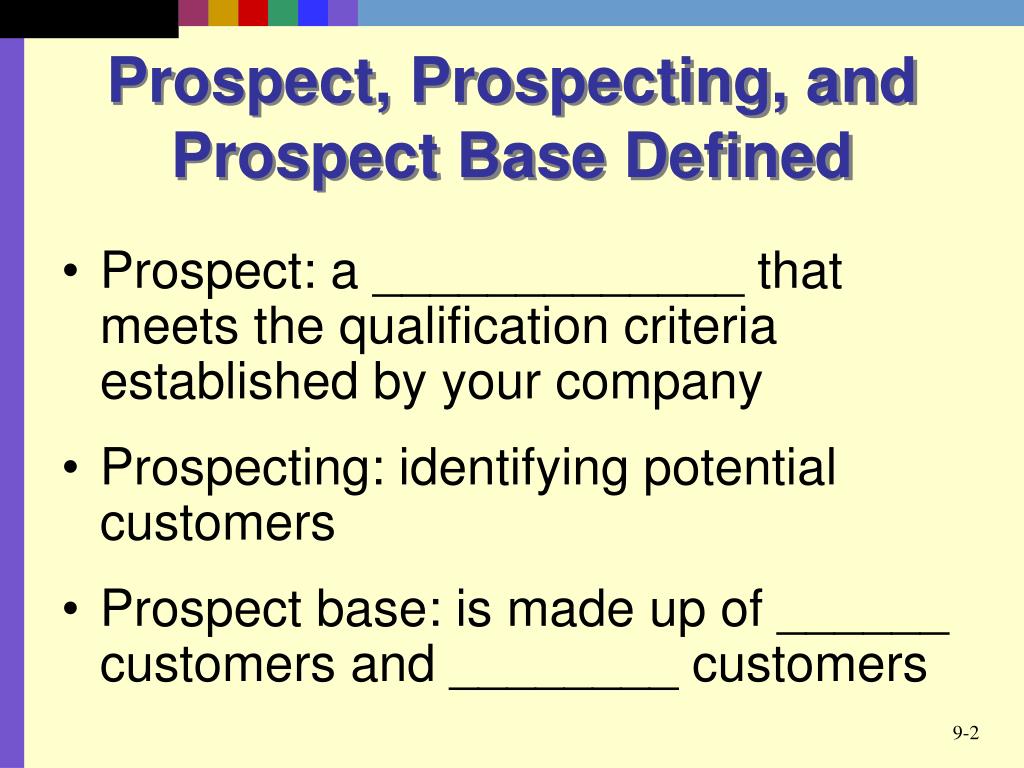 Prospect, Prospecting, and Prospect Base Defined

• Prospect: a _____________ that meets the qualification criteria established by your company

• Prospecting: identifying potential customers

• Prospect base: is made up of ______ customers and ________ customers

9-2